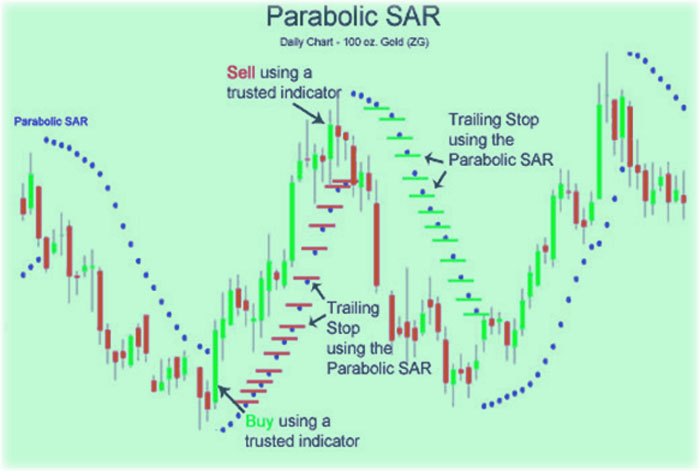 Parabolic SAR

Daily Chart - 100 oz. Gold (ZG)

Parabolic SAR

Sell using a trusted indicator

Trailing Stop using the Parabolic SAR

Trailing Stop using the Parabolic SAR

Buy using a trusted indicator